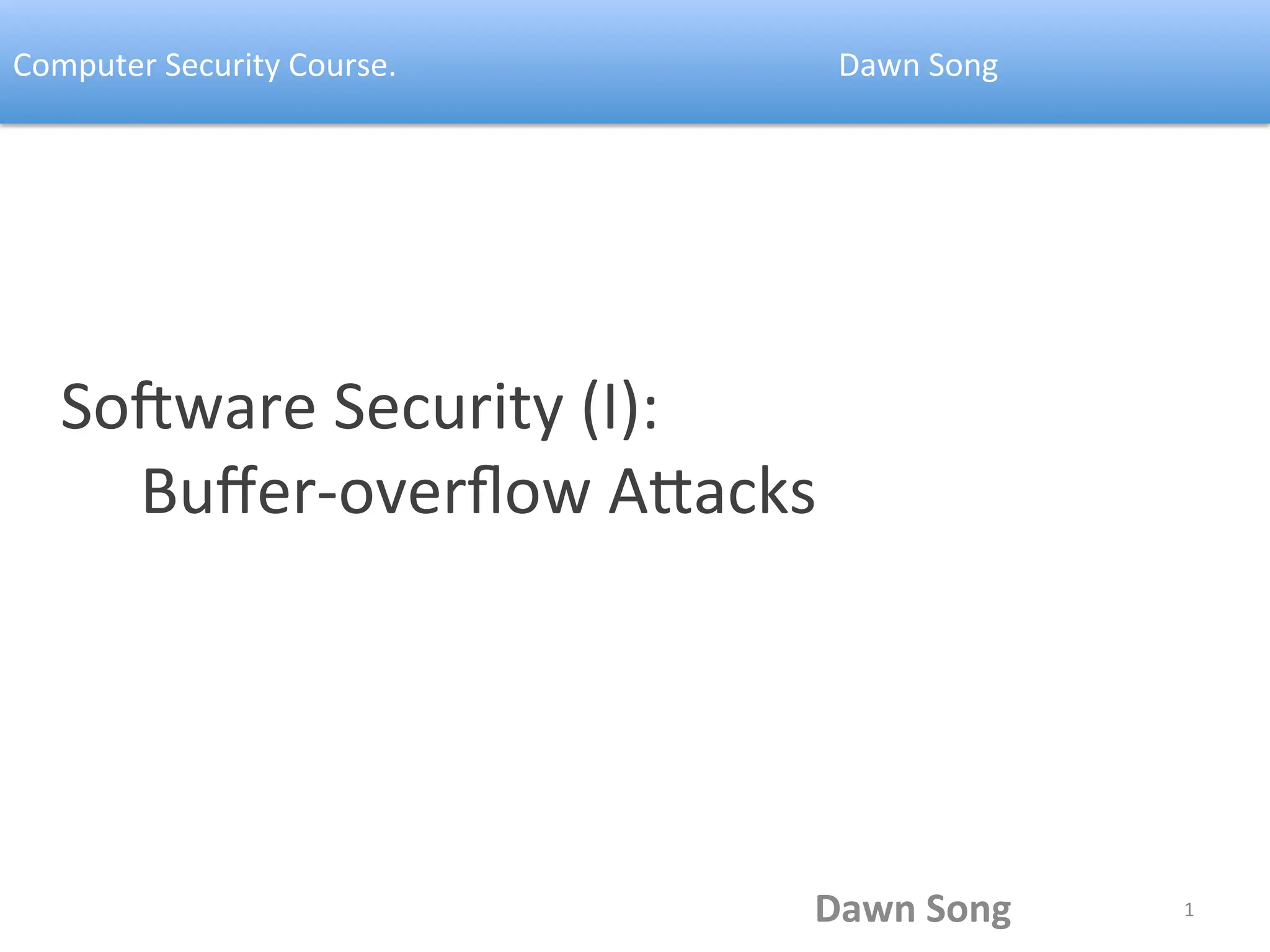 Computer Security Course. Dawn Song

Software Security (I):
Buffer-overflow Attacks

Dawn Song

1